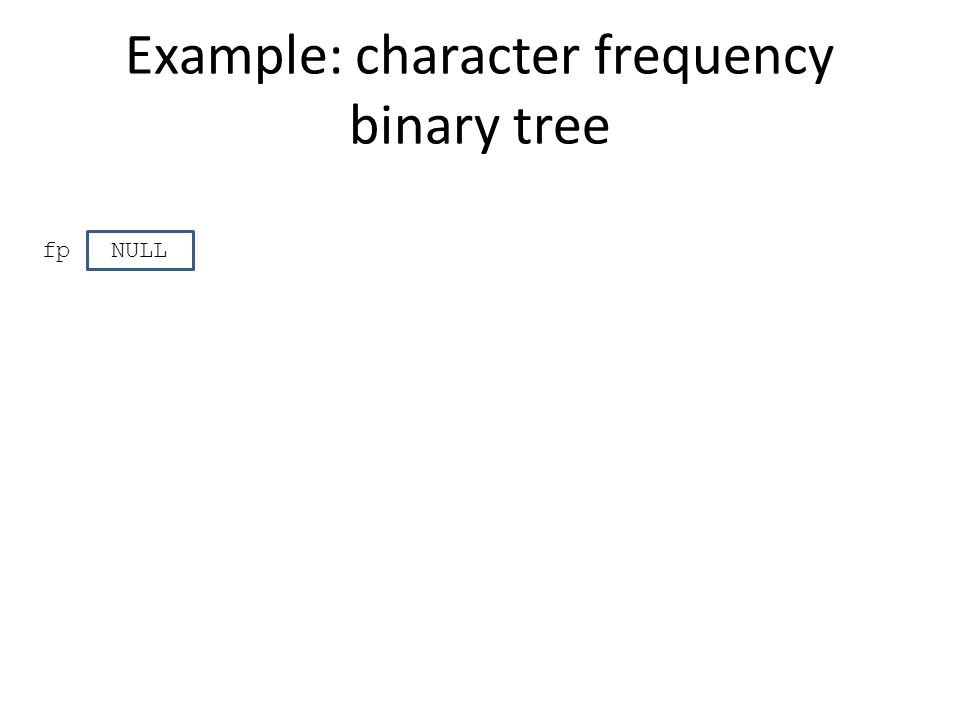 Example: character frequency binary tree

fp NULL